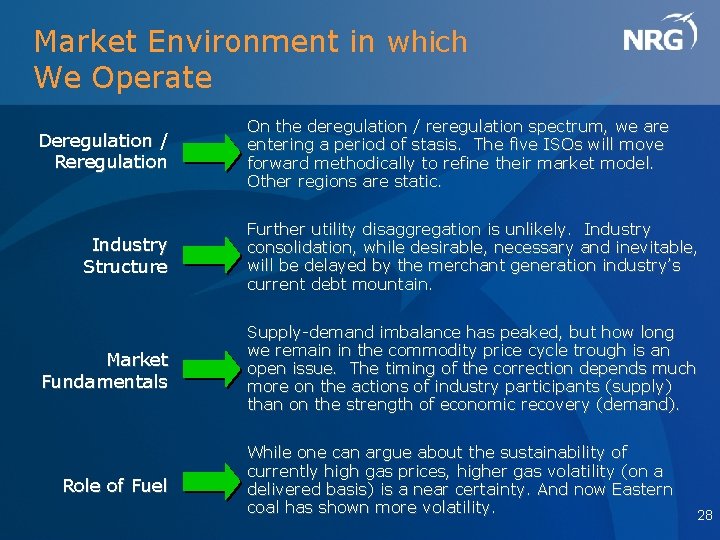 Market Environment in which We Operate

NRG

Deregulation / Reregulation

On the deregulation / reregulation spectrum, we are entering a period of stasis. The five ISOs will move forward methodically to refine their market model. Other regions are static.

Industry Structure

Further utility disaggregation is unlikely. Industry consolidation, while desirable, necessary and inevitable, will be delayed by the merchant generation industry's current debt mountain.

Market Fundamentals

Supply-demand imbalance has peaked, but how long we remain in the commodity price cycle trough is an open issue. The timing of the correction depends much more on the actions of industry participants (supply) than on the strength of economic recovery (demand).

Role of Fuel

While one can argue about the sustainability of currently high gas prices, higher gas volatility (on a delivered basis) is a near certainty. And now Eastern coal has shown more volatility.

28